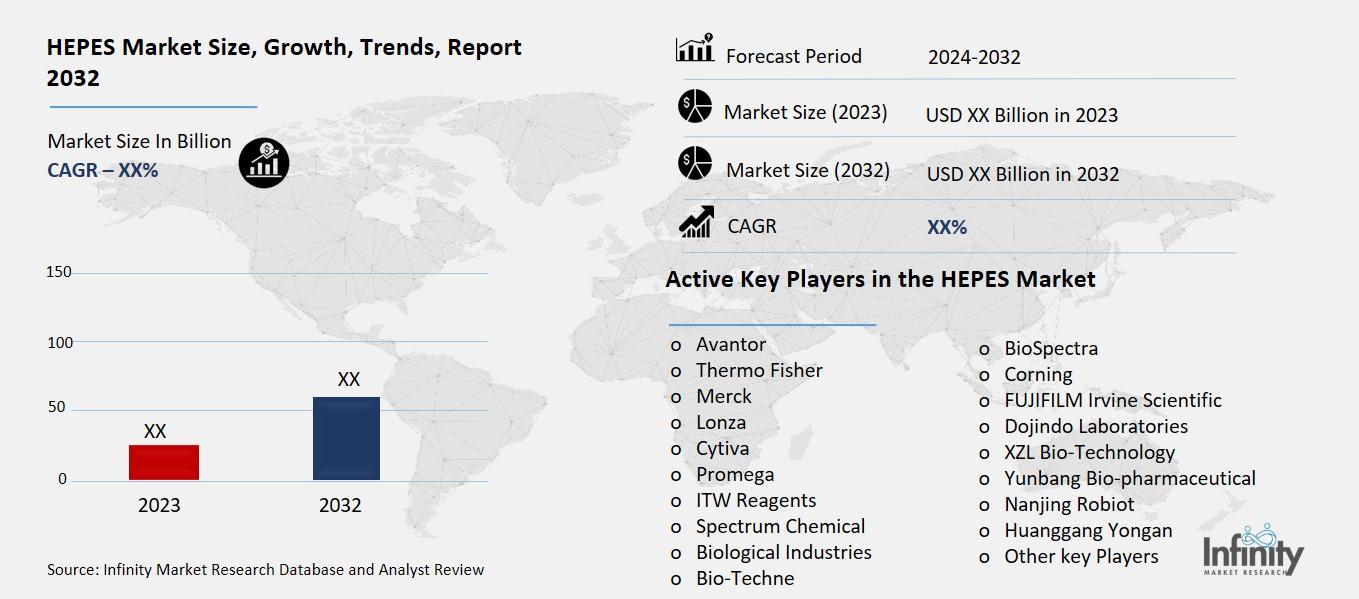 HEPES Market Size, Growth, Trends, Report 2032

Market Size In Billion
CAGR – XX%

150
100
50
0

XX
XX

2023
2032

Source: Infinity Market Research Database and Analyst Review

| Forecast Period | 2024-2032 |
|---|---|
| Market Size (2023) | USD XX Billion in 2023 |
| Market Size (2032) | USD XX Billion in 2032 |
| CAGR | XX% |

Active Key Players in the HEPES Market

o Avantor
o Thermo Fisher
o Merck
o Lonza
o Cytiva
o Promega
o ITW Reagents
o Spectrum Chemical
o Biological Industries
o Bio-Techne

o BioSpectra
o Corning
o FUJIFILM Irvine Scientific
o Dojindo Laboratories
o XZL Bio-Technology
o Yunbang Bio-pharmaceutical
o Nanjing Robiot
o Huanggang Yongan
o Other key Players

Infinity
MARKET RESEARCH